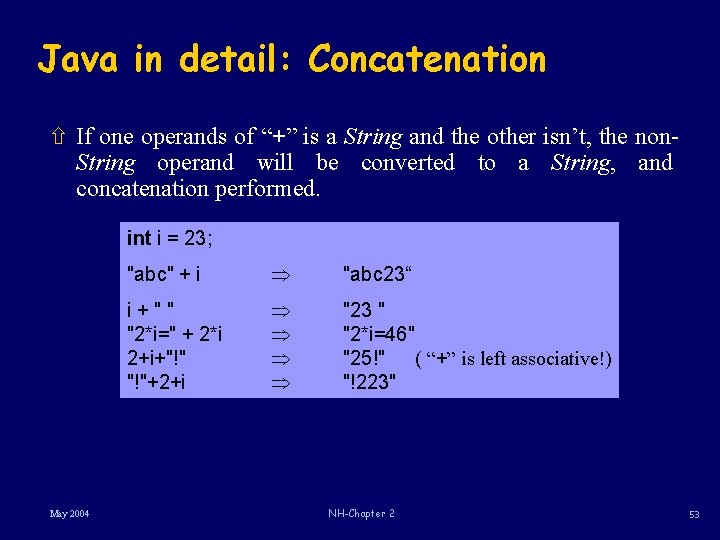 Java in detail: Concatenation

⇧ If one operands of “+” is a String and the other isn’t, the non-String operand will be converted to a String, and concatenation performed.

int i = 23;

"abc" + i ⇒ "abc23“

i + " " ⇒ "23 "
"2*i=" + 2*i ⇒ "2*i=46"
2+i+"!" ⇒ "25!" ( “+” is left associative!)
"!"+2+i ⇒ "!223"

May 2004

NH-Chapter 2

53